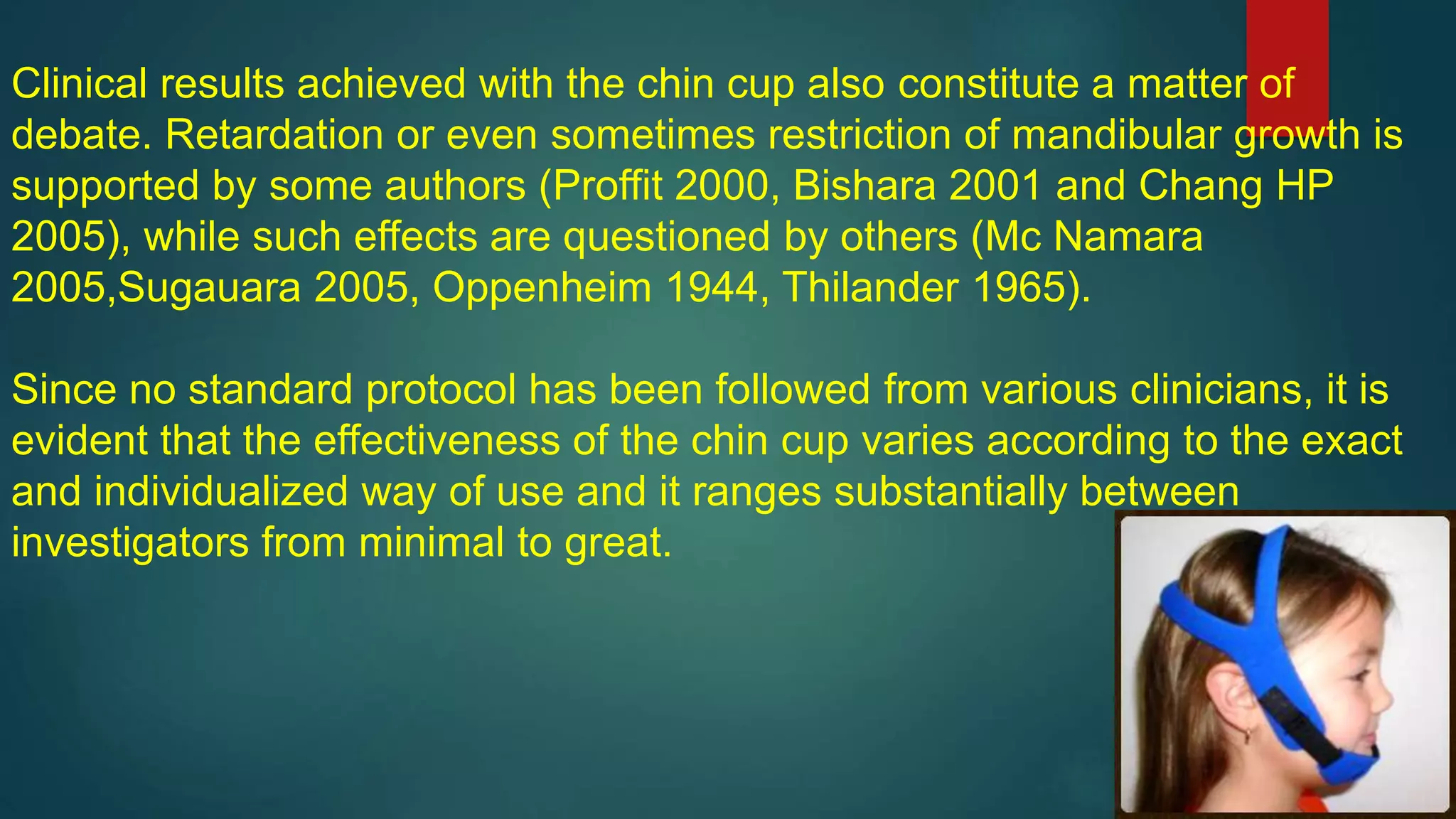 Clinical results achieved with the chin cup also constitute a matter of debate. Retardation or even sometimes restriction of mandibular growth is supported by some authors (Proffit 2000, Bishara 2001 and Chang HP 2005), while such effects are questioned by others (Mc Namara 2005,Sugauara 2005, Oppenheim 1944, Thilander 1965).

Since no standard protocol has been followed from various clinicians, it is evident that the effectiveness of the chin cup varies according to the exact and individualized way of use and it ranges substantially between investigators from minimal to great.